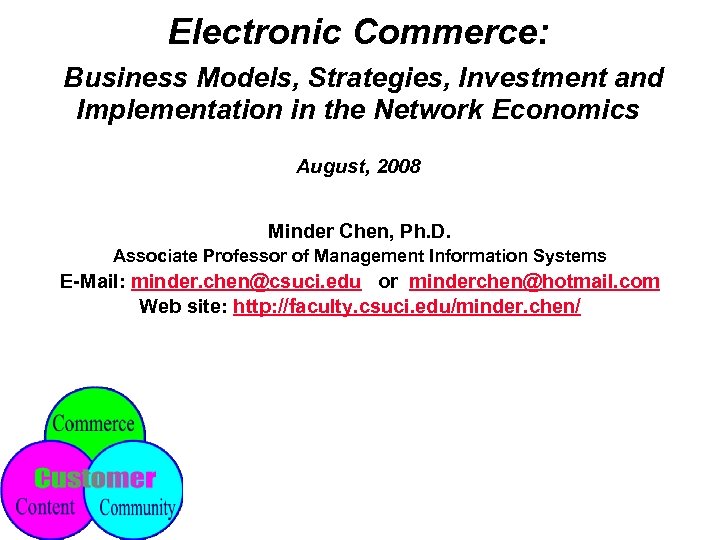 Electronic Commerce:

Business Models, Strategies, Investment and Implementation in the Network Economics

August, 2008

Minder Chen, Ph.D.
Associate Professor of Management Information Systems
E-Mail: minder.chen@csuci.edu or minderchen@hotmail.com
Web site: http://faculty.csuci.edu/minder.chen/

Commerce
Customer
Content
Community